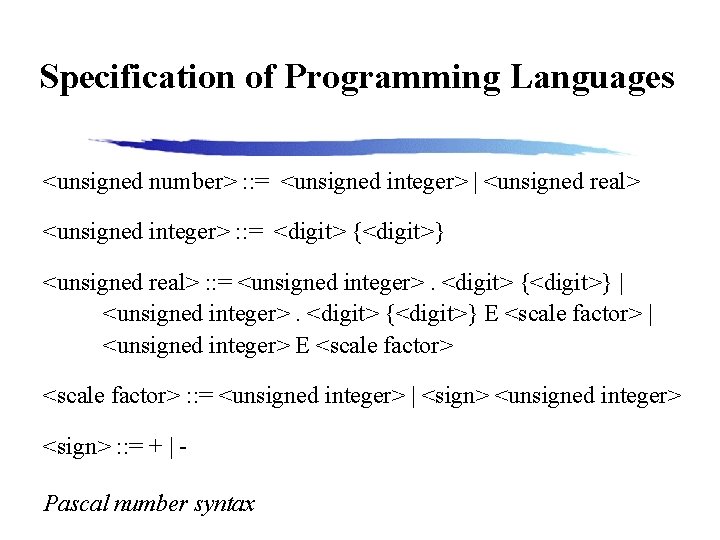 Specification of Programming Languages

<unsigned number> ::= <unsigned integer> | <unsigned real>

<unsigned integer> ::= <digit> {<digit>}

<unsigned real> ::= <unsigned integer> . <digit> {<digit>} |
<unsigned integer> . <digit> {<digit>} E <scale factor> |
<unsigned integer> E <scale factor>

<scale factor> ::= <unsigned integer> | <sign> <unsigned integer>

<sign> ::= + | -

Pascal number syntax